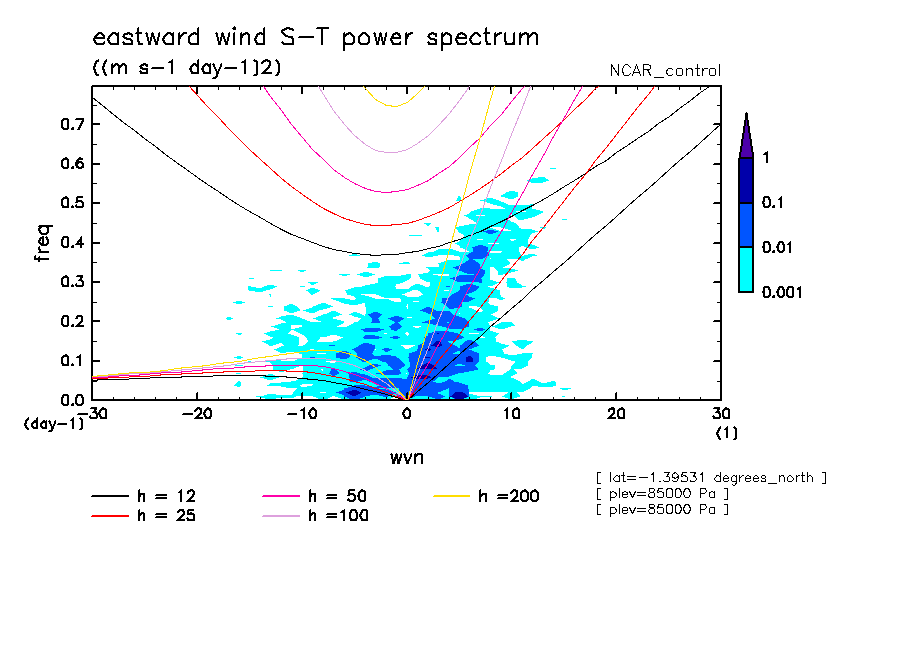 eastward wind S-T power spectrum
((m s-1 day-1)2)

NCAR_control

freq

0.7
0.6
0.5
0.4
0.3
0.2
0.1
0.0
(day-1)

-30 -20 -10 0 10 20 30
(1)

wvn

1
0.1
0.01
0.001

h = 12
h = 25
h = 50
h =100
h =200

[ lat=-1.39531 degrees_north ]
[ plev=85000 Pa ]
[ plev=85000 Pa ]